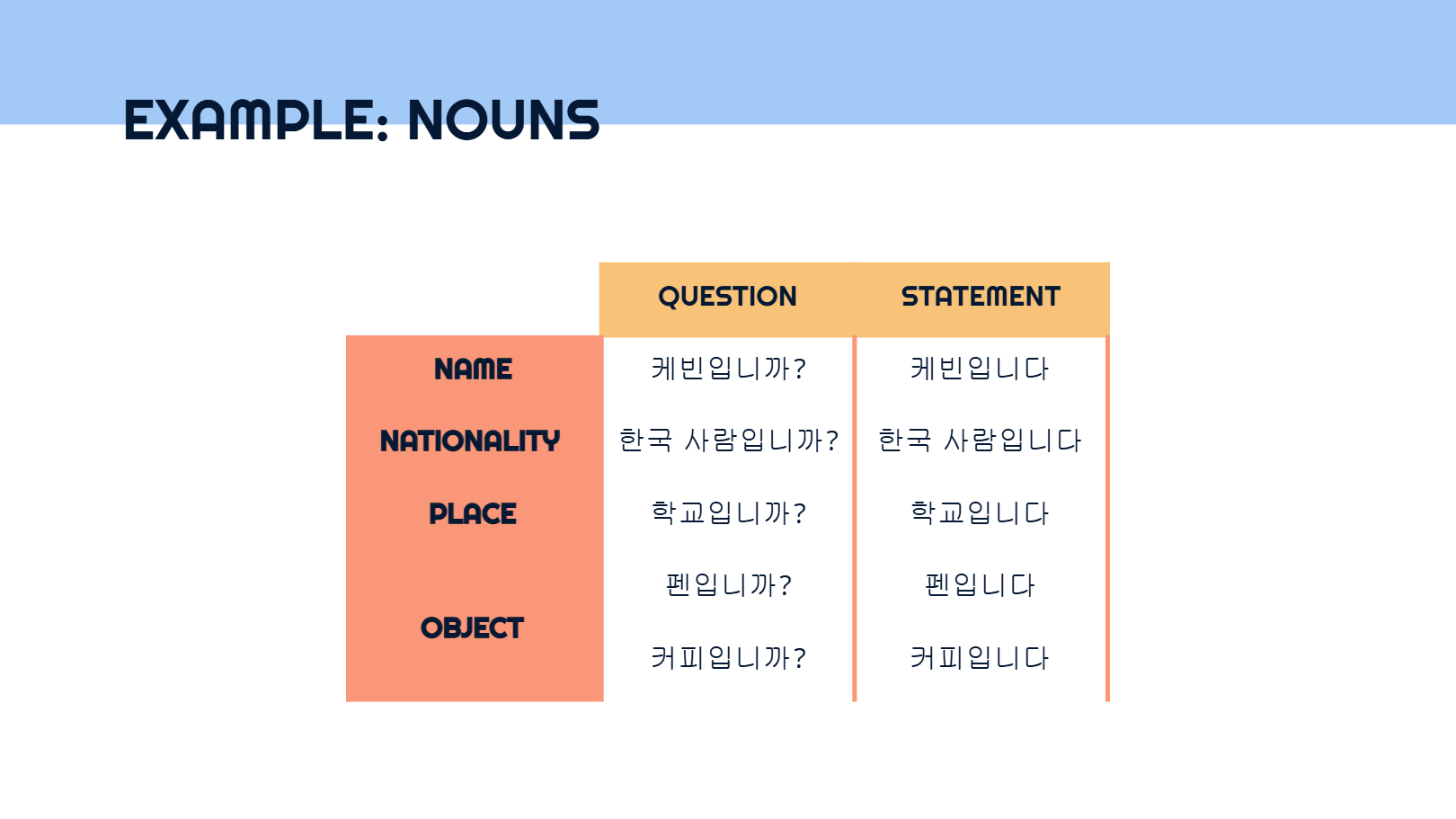 EXAMPLE: NOUNS

| | QUESTION | STATEMENT |
|---|---|---|
| NAME | 케빈입니까? | 케빈입니다 |
| NATIONALITY | 한국 사람입니까? | 한국 사람입니다 |
| PLACE | 학교입니까? | 학교입니다 |
| OBJECT | 펜입니까? | 펜입니다 |
| | 커피입니까? | 커피입니다 |